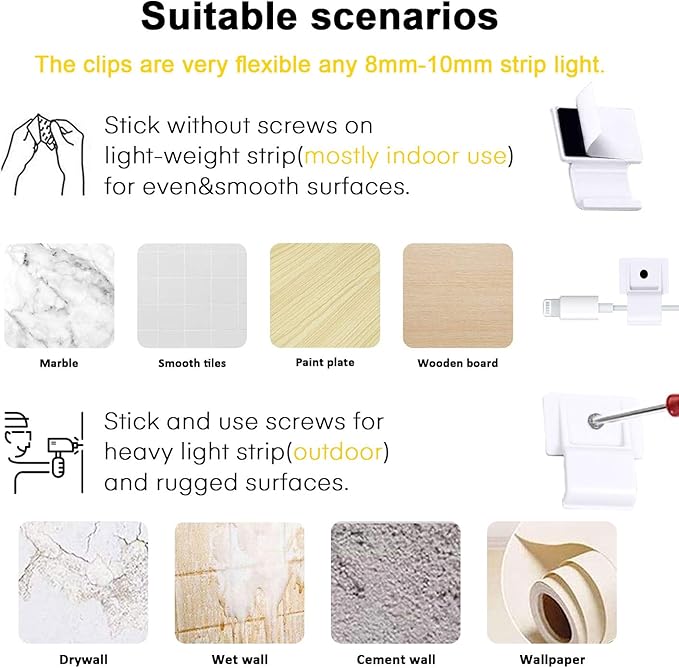 Suitable scenarios

The clips are very flexible any 8mm-10mm strip light.

Stick without screws on light-weight strip(mostly indoor use) for even&smooth surfaces.

Marble

Smooth tiles

Paint plate

Wooden board

Stick and use screws for heavy light strip(outdoor) and rugged surfaces.

Drywall

Wet wall

Cement wall

Wallpaper